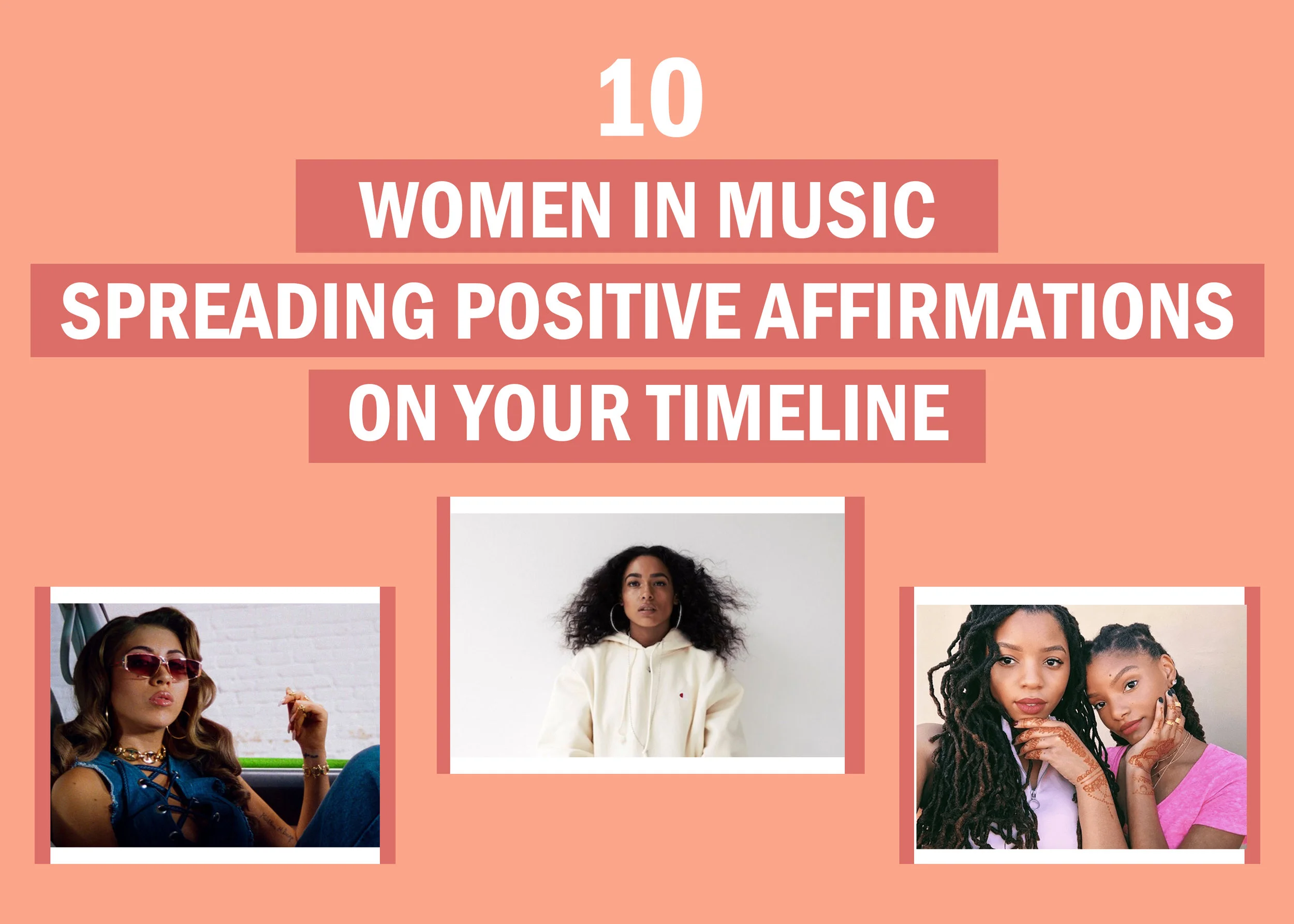 10

WOMEN IN MUSIC

SPREADING POSITIVE AFFIRMATIONS

ON YOUR TIMELINE